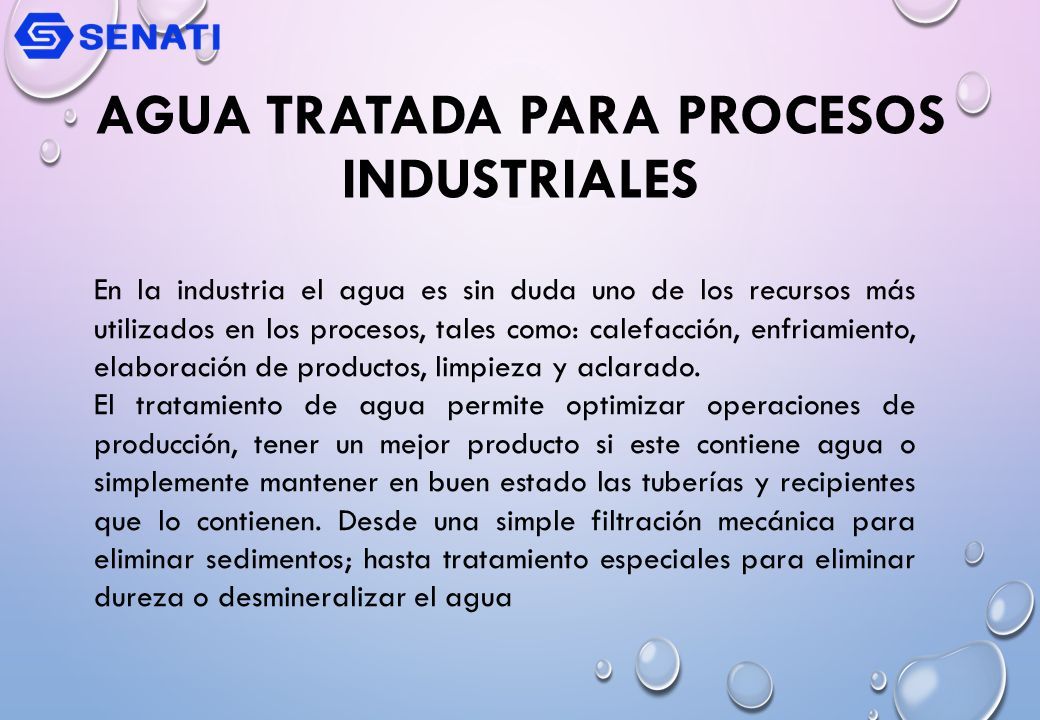 SENATI

AGUA TRATADA PARA PROCESOS INDUSTRIALES

En la industria el agua es sin duda uno de los recursos más utilizados en los procesos, tales como: calefacción, enfriamiento, elaboración de productos, limpieza y aclarado.
El tratamiento de agua permite optimizar operaciones de producción, tener un mejor producto si este contiene agua o simplemente mantener en buen estado las tuberías y recipientes que lo contienen. Desde una simple filtración mecánica para eliminar sedimentos; hasta tratamiento especiales para eliminar dureza o desmineralizar el agua